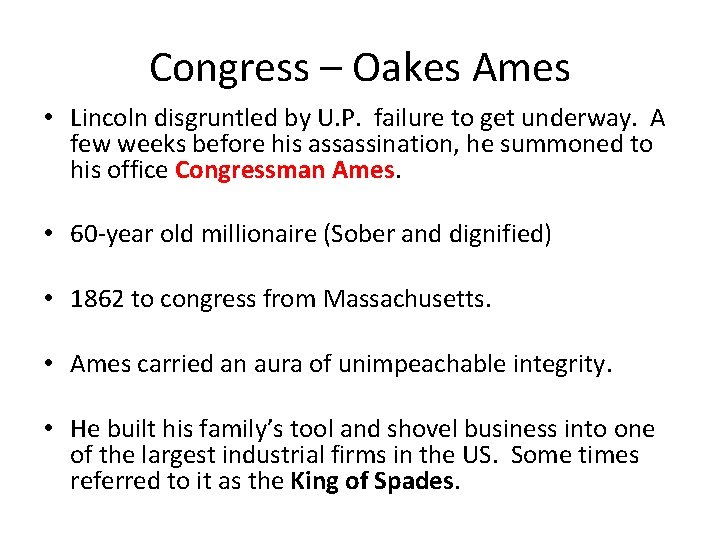 Congress – Oakes Ames

• Lincoln disgruntled by U.P. failure to get underway. A few weeks before his assassination, he summoned to his office Congressman Ames.

• 60-year old millionaire (Sober and dignified)

• 1862 to congress from Massachusetts.

• Ames carried an aura of unimpeachable integrity.

• He built his family's tool and shovel business into one of the largest industrial firms in the US. Some times referred to it as the King of Spades.